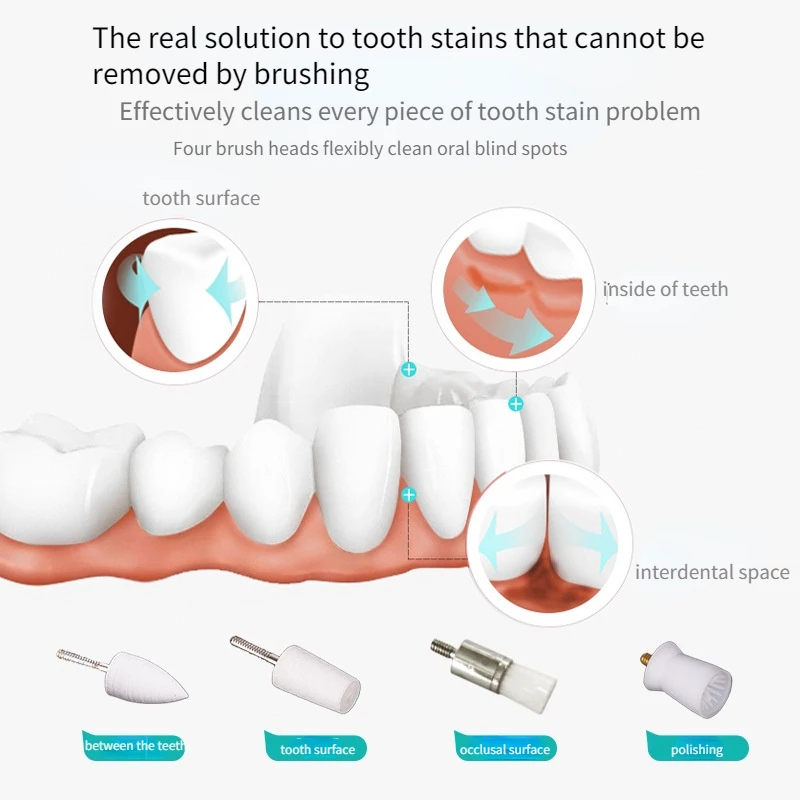 The real solution to tooth stains that cannot be removed by brushing

Effectively cleans every piece of tooth stain problem

Four brush heads flexibly clean oral blind spots

tooth surface

inside of teeth

interdental space

between the teeth

tooth surface

occlusal surface

polishing